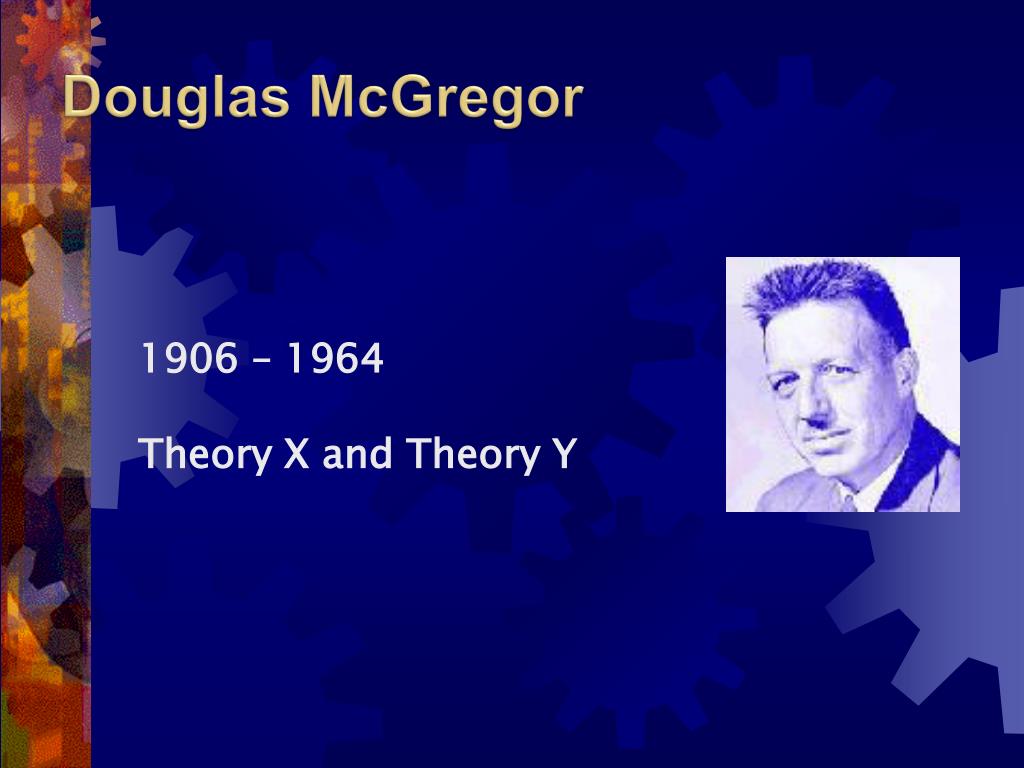 Douglas McGregor

1906 – 1964

Theory X and Theory Y